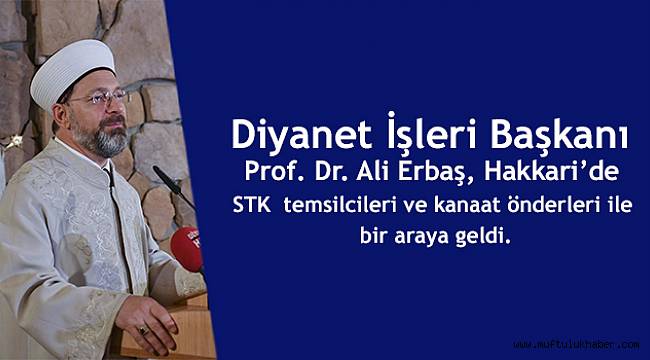 Diyanet İşleri Başkanı
Prof. Dr. Ali Erbaş, Hakkari'de STK temsilcileri ve kanaat önderleri ile bir araya geldi.

www.muftulukhaber.com